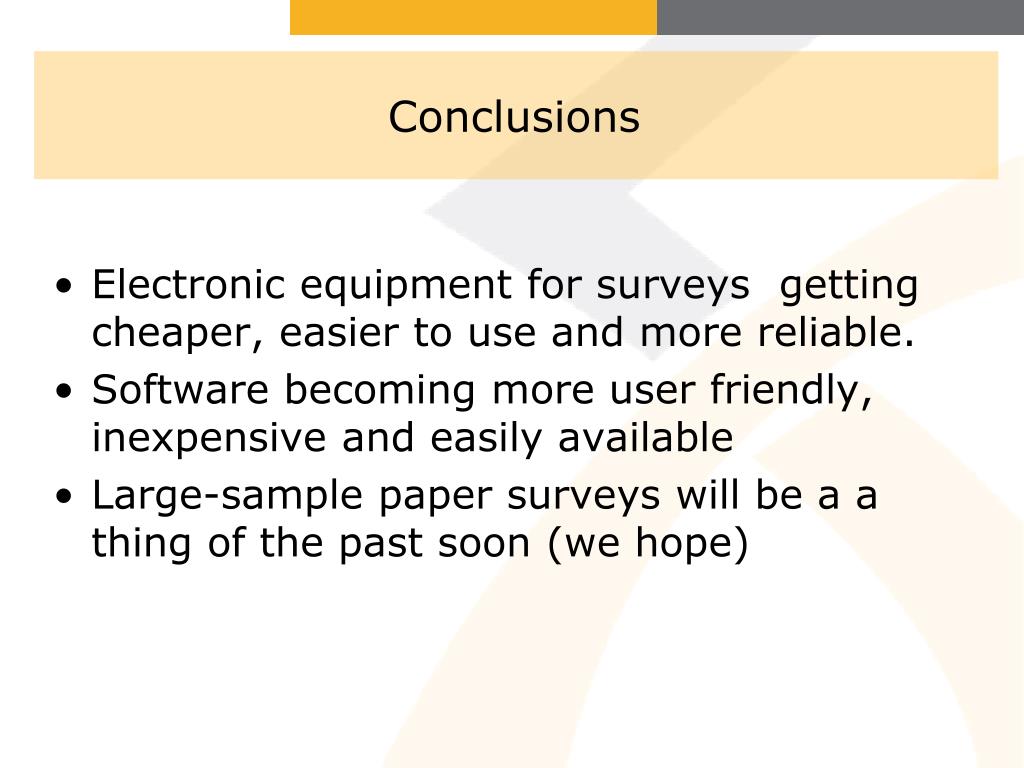 Conclusions

• Electronic equipment for surveys getting cheaper, easier to use and more reliable.
• Software becoming more user friendly, inexpensive and easily available
• Large-sample paper surveys will be a a thing of the past soon (we hope)